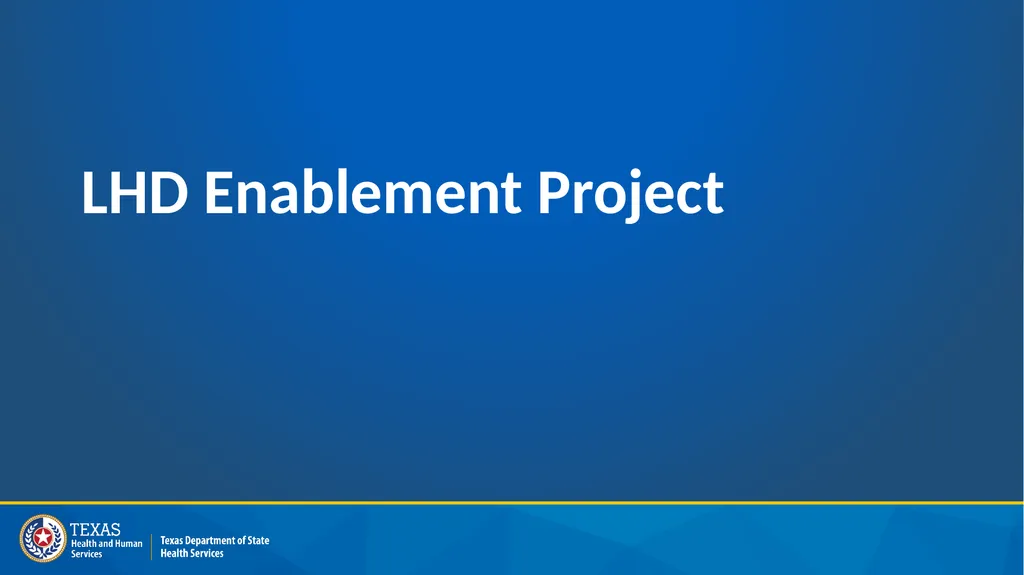 LHD Enablement Project

TEXAS
Health and Human
Services

Texas Department of State
Health Services